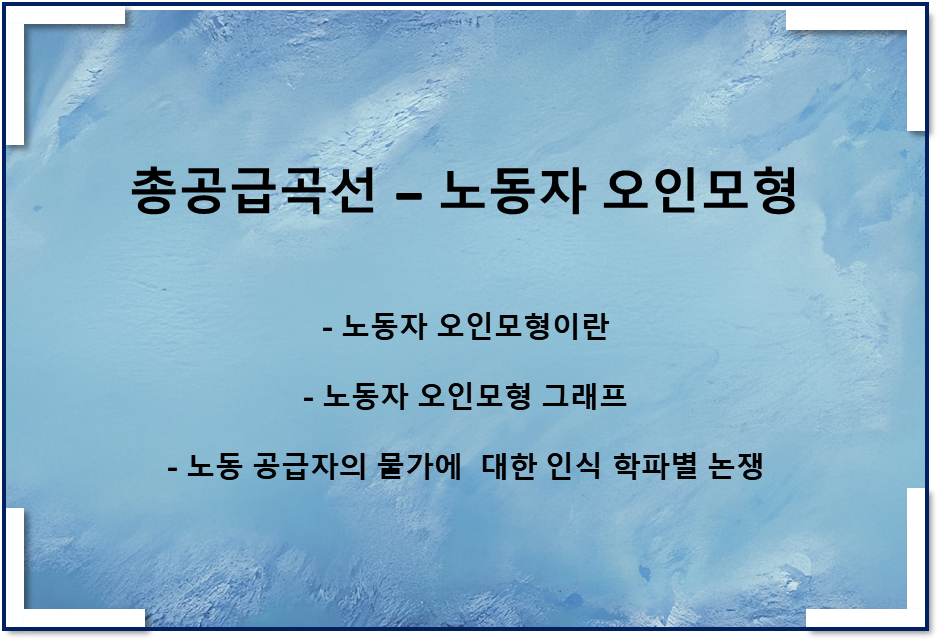 총공급곡선 – 노동자 오인모형

- 노동자 오인모형이란

- 노동자 오인모형 그래프

- 노동 공급자의 물가에 대한 인식 학파별 논쟁